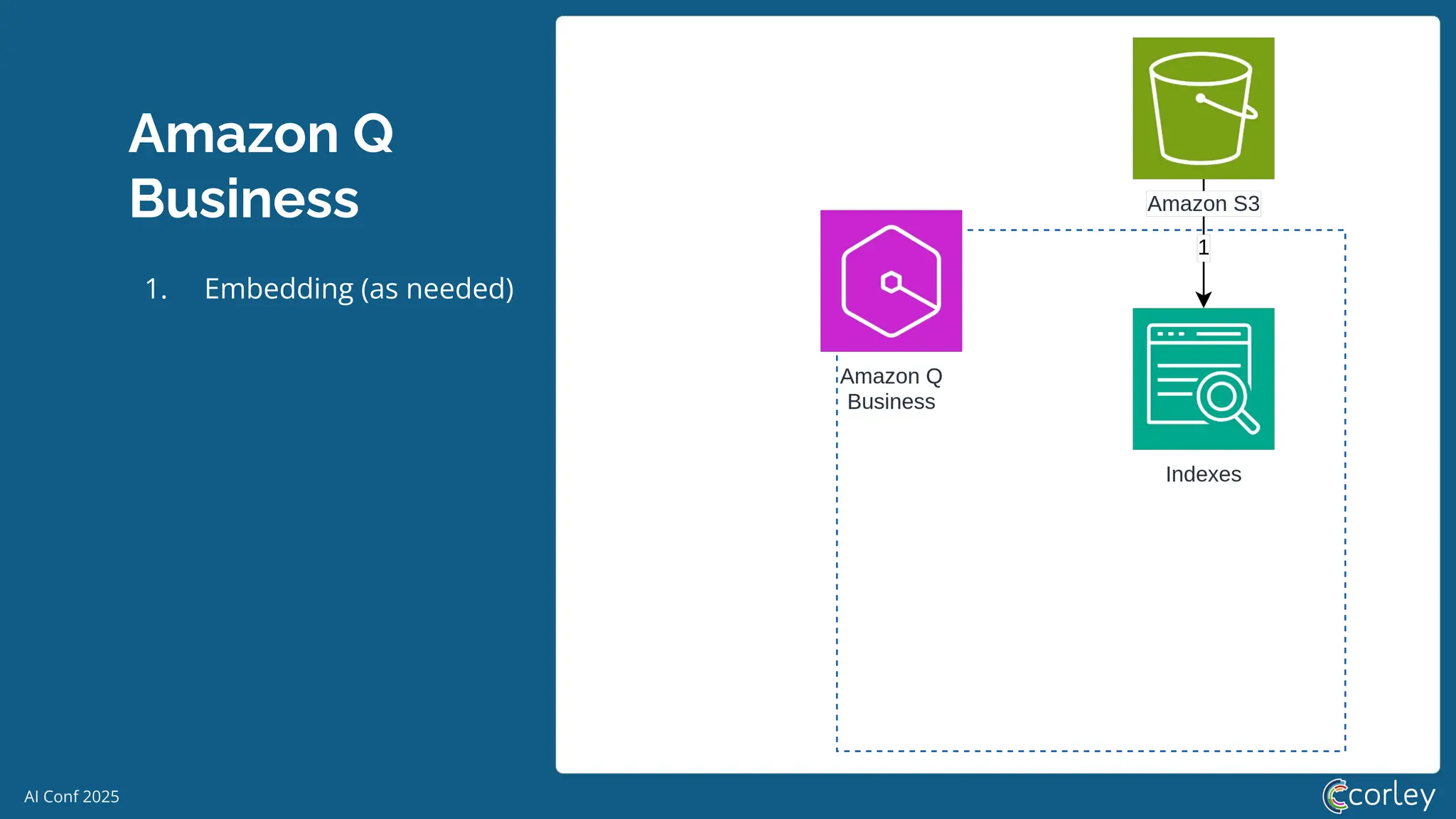 Amazon Q Business

1. Embedding (as needed)

Amazon S3

1

Amazon Q Business

Indexes

AI Conf 2025

corley